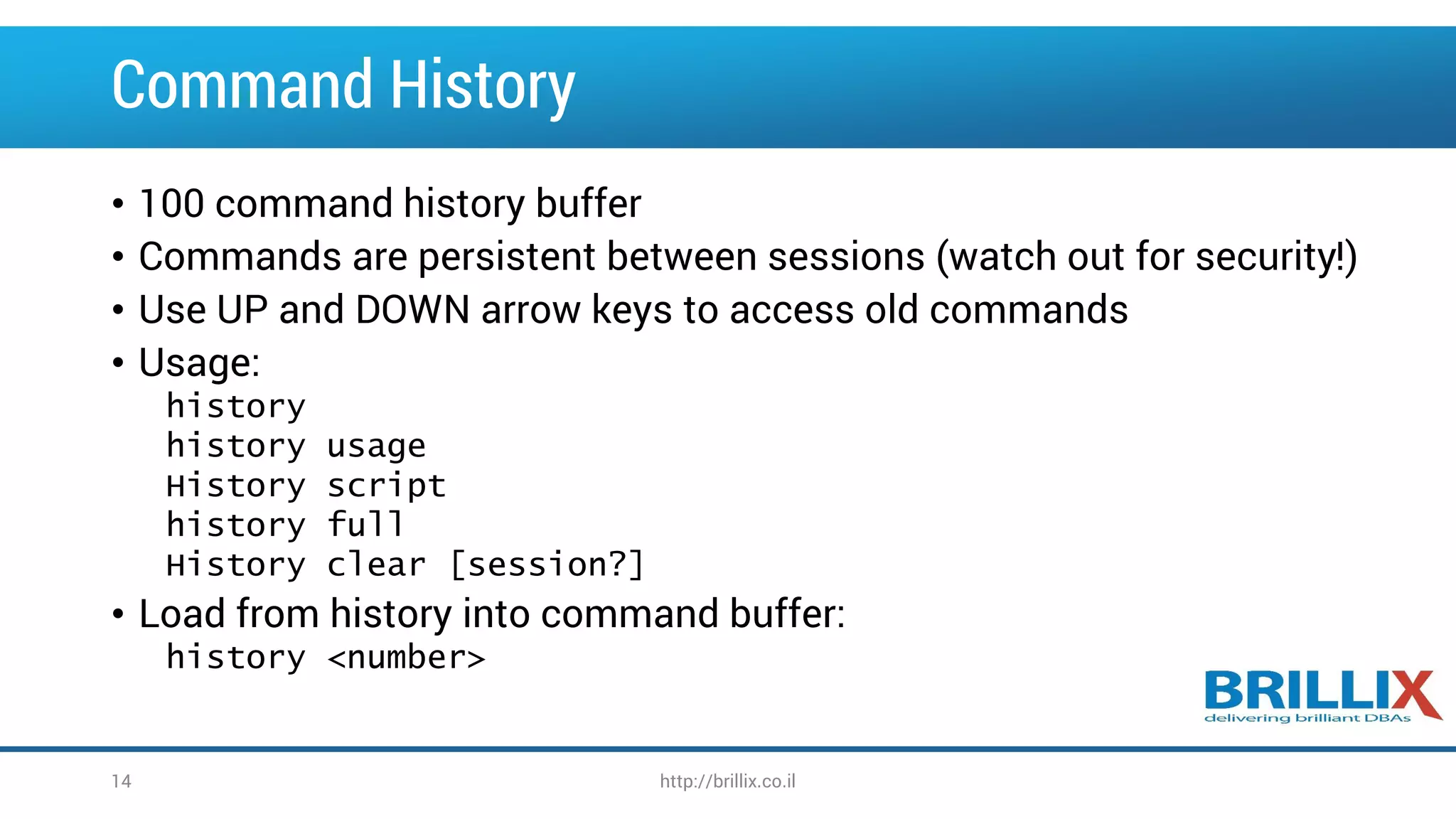 Command History

• 100 command history buffer
• Commands are persistent between sessions (watch out for security!)
• Use UP and DOWN arrow keys to access old commands
• Usage:
history
history usage
History script
history full
History clear [session?]
• Load from history into command buffer:
history <number>

BRILLIX
delivering brilliant DBAs

14

http://brillix.co.il